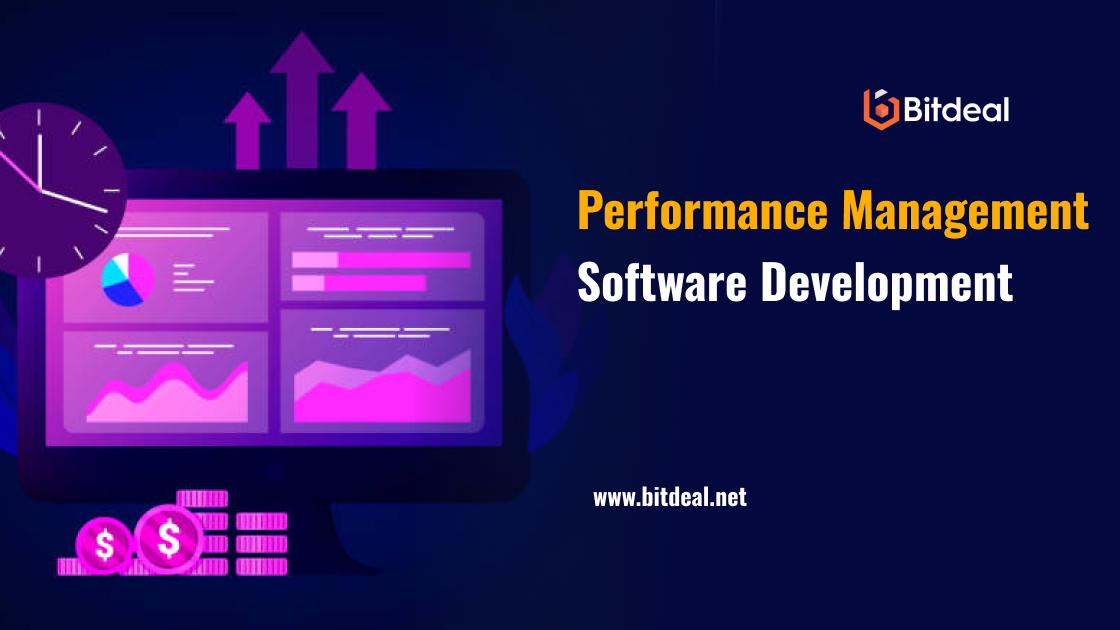 Bitdeal

Performance Management Software Development

www.bitdeal.net

$

$